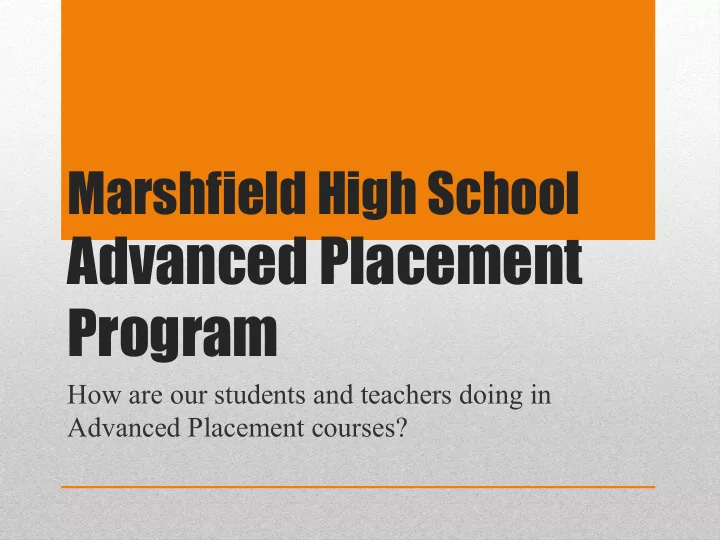 Marshfield High School Advanced Placement Program

How are our students and teachers doing in Advanced Placement courses?